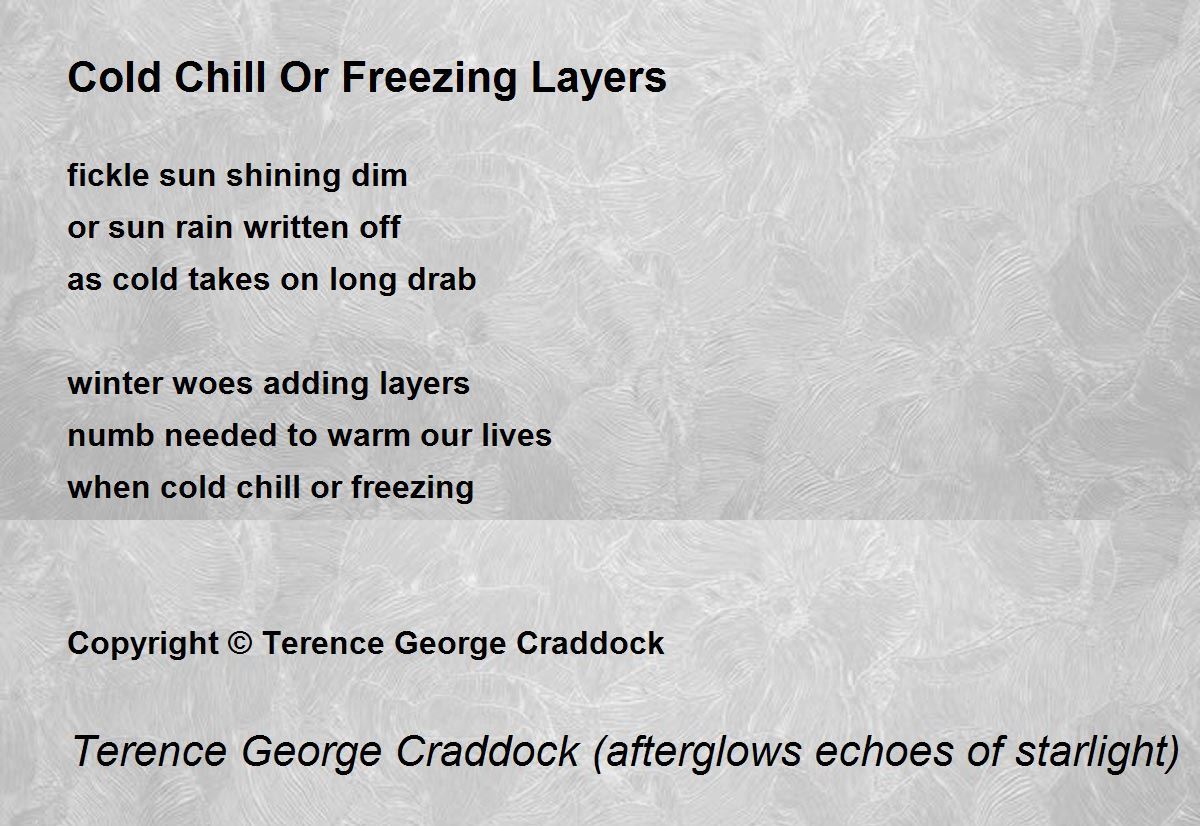 Cold Chill Or Freezing Layers

fickle sun shining dim
or sun rain written off
as cold takes on long drab

winter woes adding layers
numb needed to warm our lives
when cold chill or freezing

Copyright © Terence George Craddock

Terence George Craddock (afterglows echoes of starlight)